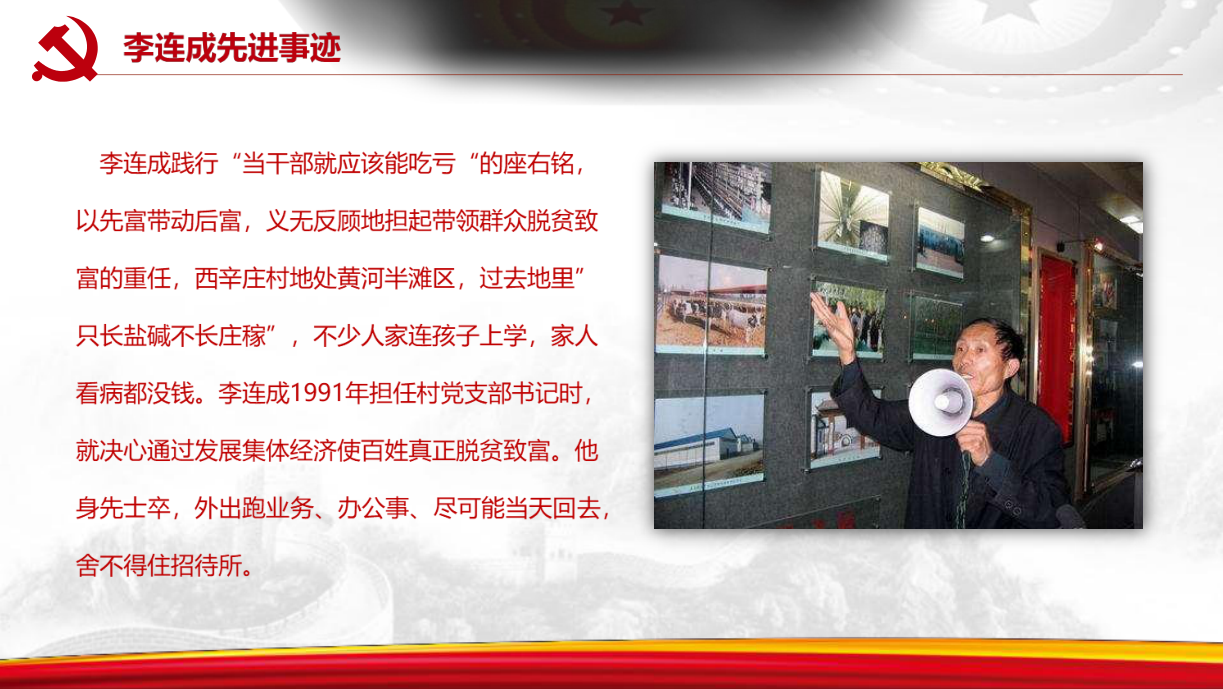 李连成先进事迹

李连成践行“当干部就应该能吃亏“的座右铭，以先富带动后富，义无反顾地担起带领群众脱贫致富的重任，西辛庄村地处黄河半滩区，过去地里”只长盐碱不长庄稼”，不少人家连孩子上学，家人看病都没钱。李连成1991年担任村党支部书记时，就决心通过发展集体经济使百姓真正脱贫致富。他身先士卒，外出跑业务、办公事、尽可能当天回去，舍不得住招待所。